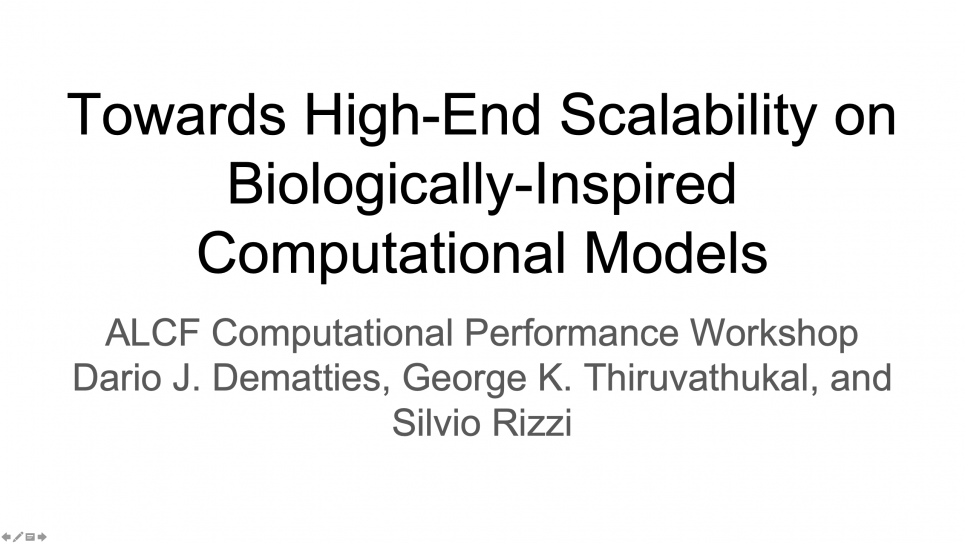 Towards High-End Scalability on Biologically-Inspired Computational Models

ALCF Computational Performance Workshop
Dario J. Dematties, George K. Thiruvathukal, and Silvio Rizzi